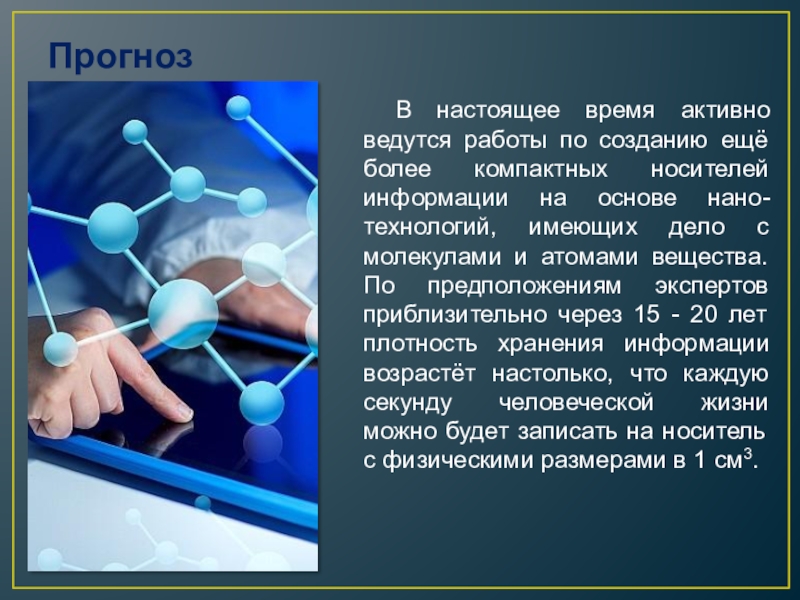 Прогноз

В настоящее время активно ведутся работы по созданию ещё более компактных носителей информации на основе нанотехнологий, имеющих дело с молекулами и атомами вещества. По предположениям экспертов приблизительно через 15 - 20 лет плотность хранения информации возрастёт настолько, что каждую секунду человеческой жизни можно будет записать на носитель с физическими размерами в 1 см$^3$.